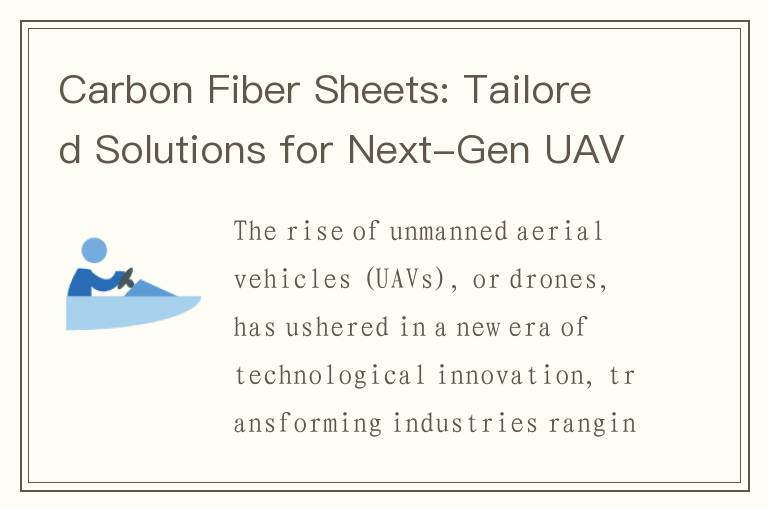 Carbon Fiber Sheets: Tailored Solutions for Next-Gen UAV

The rise of unmanned aerial vehicles (UAVs), or drones, has ushered in a new era of technological innovation, transforming industries rangin